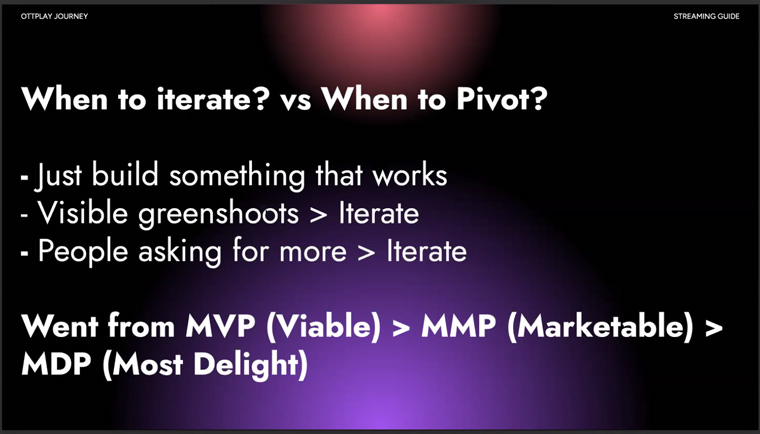 OTTPLAY JOURNEY

STREAMING GUIDE

When to iterate? vs When to Pivot?

- Just build something that works
- Visible greenshoots > Iterate
- People asking for more > Iterate

Went from MVP (Viable) > MMP (Marketable) > MDP (Most Delight)